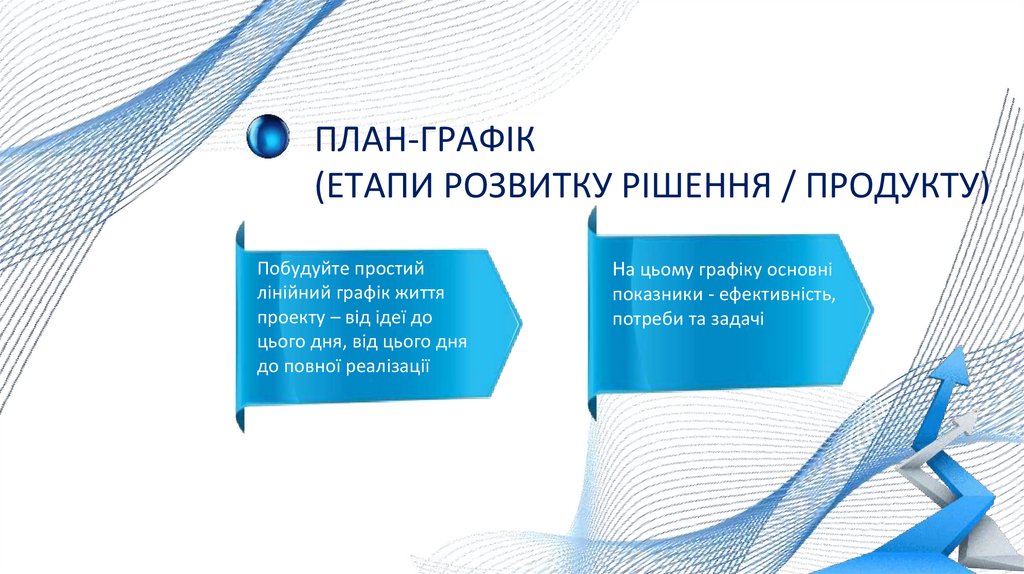 ПЛАН-ГРАФІК
(ЕТАПИ РОЗВИТКУ РІШЕННЯ / ПРОДУКТУ)

Побудуйте простий лінійний графік життя проекту – від ідеї до цього дня, від цього дня до повної реалізації

На цьому графіку основні показники - ефективність, потреби та задачі